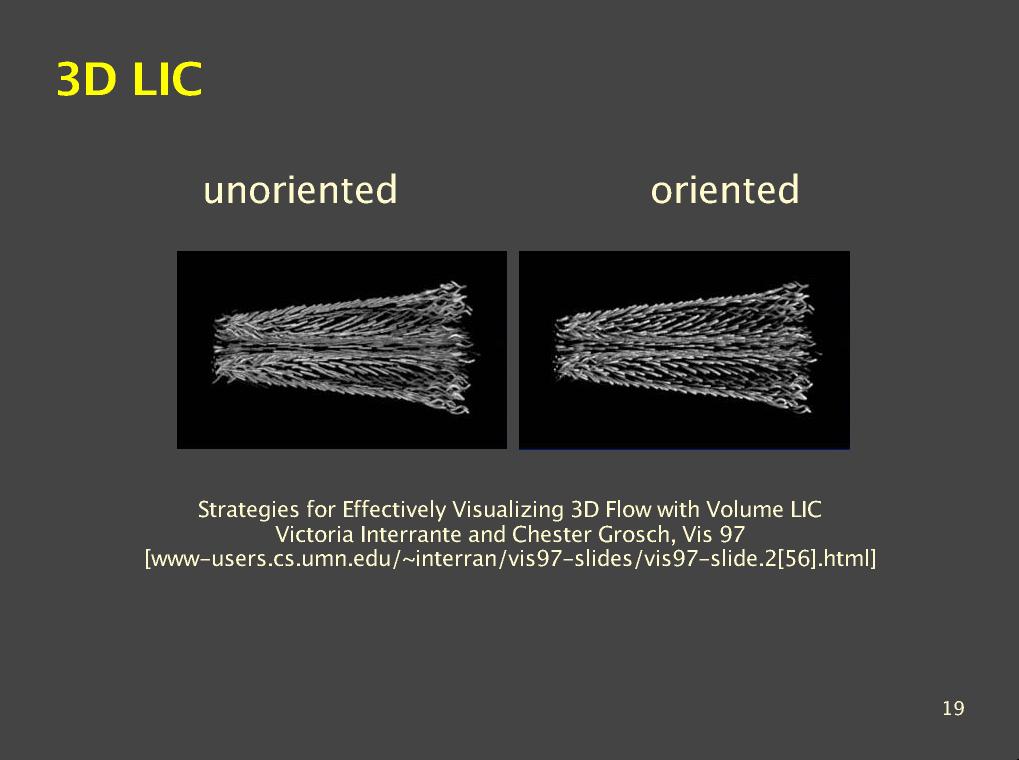 3D LIC

unoriented

oriented

Strategies for Effectively Visualizing 3D Flow with Volume LIC
Victoria Interrante and Chester Grosch, Vis 97
[www-users.cs.umn.edu/~interran/vis97-slides/vis97-slide.2[56].html]

19